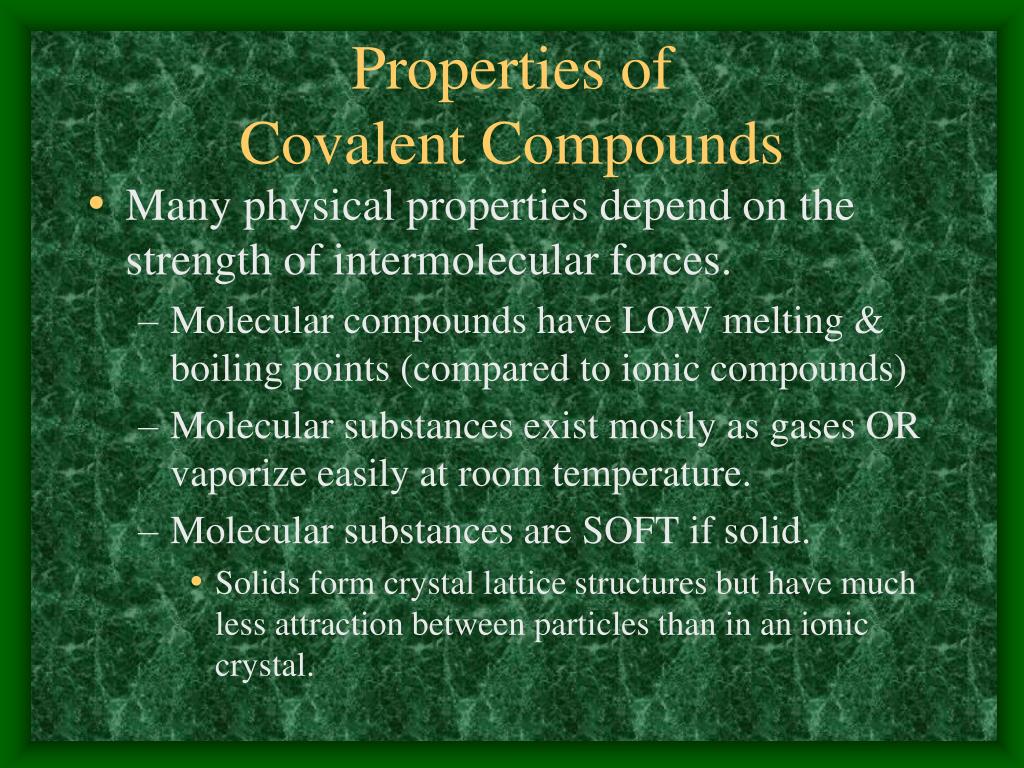 Properties of
Covalent Compounds

• Many physical properties depend on the strength of intermolecular forces.
– Molecular compounds have LOW melting & boiling points (compared to ionic compounds)
– Molecular substances exist mostly as gases OR vaporize easily at room temperature.
– Molecular substances are SOFT if solid.
• Solids form crystal lattice structures but have much less attraction between particles than in an ionic crystal.